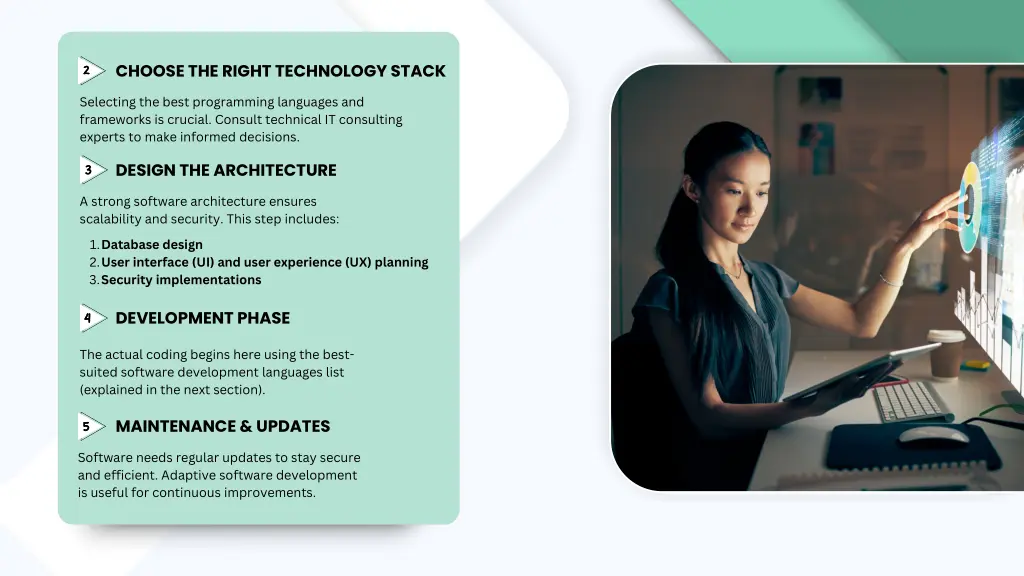 2 CHOOSE THE RIGHT TECHNOLOGY STACK

Selecting the best programming languages and frameworks is crucial. Consult technical IT consulting experts to make informed decisions.

3 DESIGN THE ARCHITECTURE

A strong software architecture ensures scalability and security. This step includes:

1. Database design
2. User interface (UI) and user experience (UX) planning
3. Security implementations

4 DEVELOPMENT PHASE

The actual coding begins here using the best-suited software development languages list (explained in the next section).

5 MAINTENANCE & UPDATES

Software needs regular updates to stay secure and efficient. Adaptive software development is useful for continuous improvements.